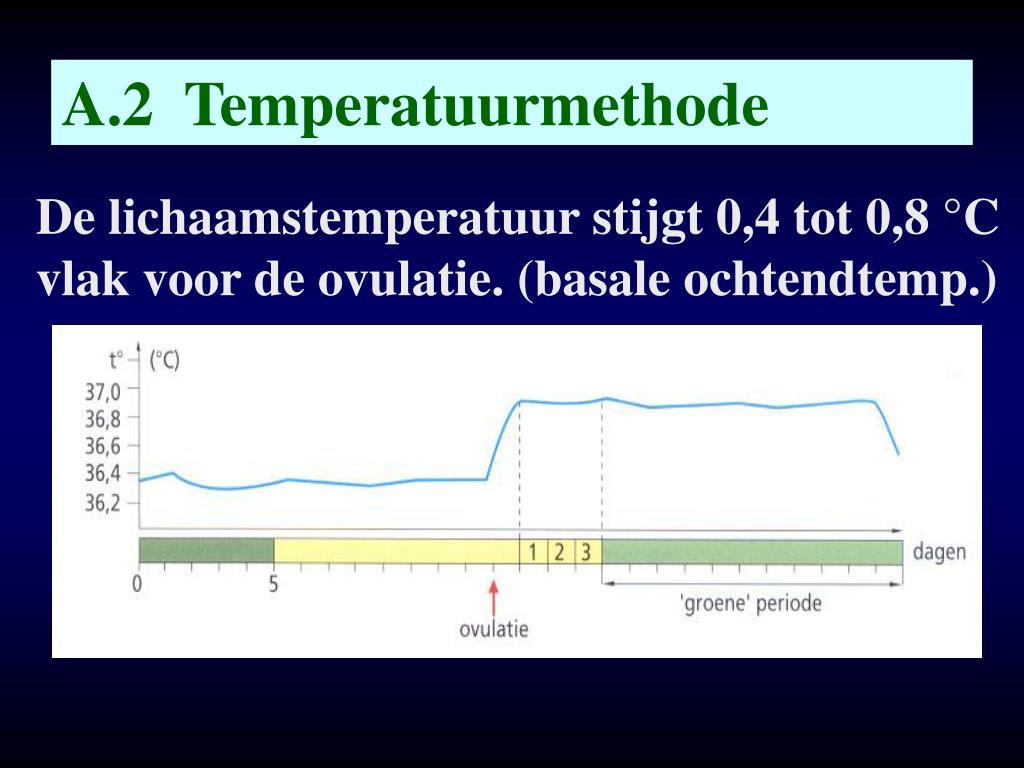 A.2 Temperatuurmethode

De lichaamstemperatuur stijgt 0,4 tot 0,8 °C vlak voor de ovulatie. (basale ochtendtemp.)

t° (°C)
37,0
36,8
36,6
36,4
36,2

1 2 3
dagen
0
5
ovulatie
'groene' periode